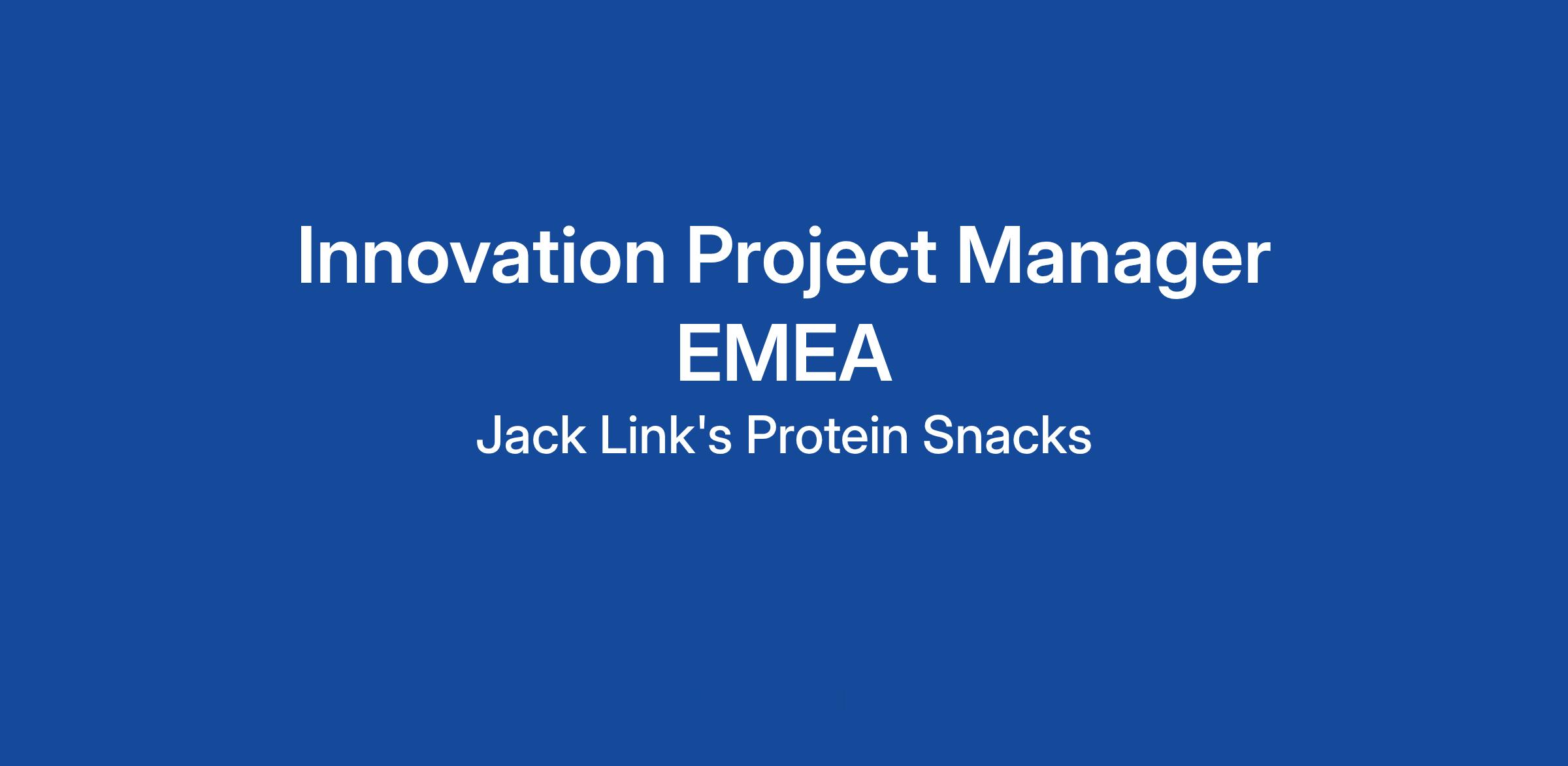 Innovation Project Manager EMEA

Jack Link's Protein Snacks